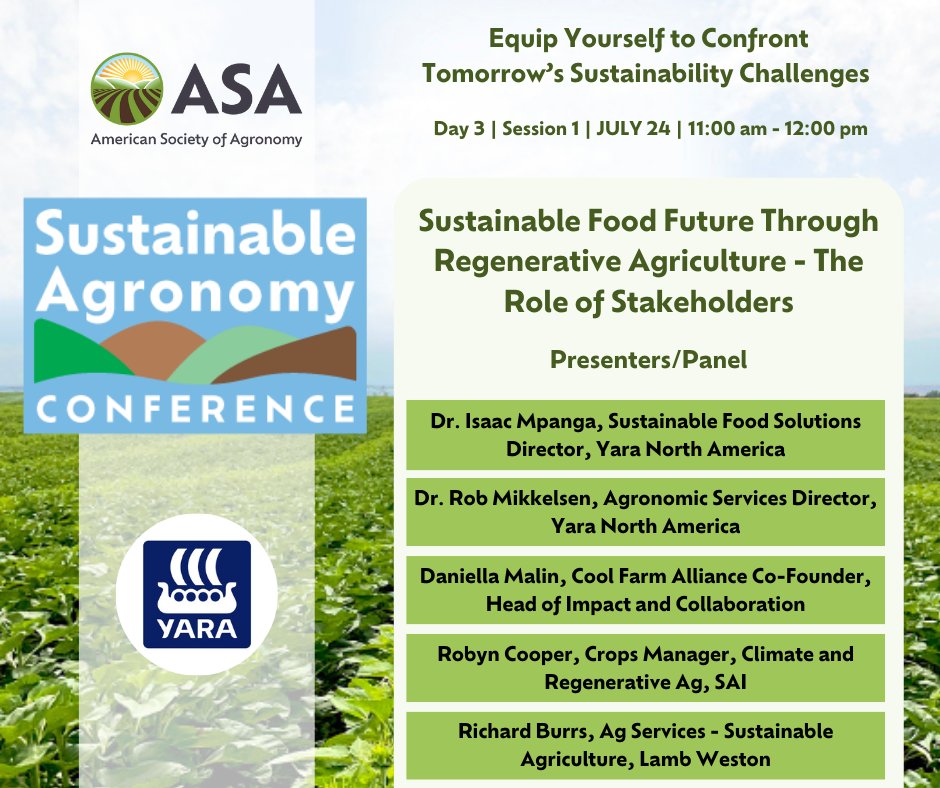 ASA
American Society of Agronomy

Sustainable Agronomy CONFERENCE

YARA

Equip Yourself to Confront Tomorrow's Sustainability Challenges

Day 3 | Session 1 | JULY 24 | 11:00 am - 12:00 pm

Sustainable Food Future Through Regenerative Agriculture - The Role of Stakeholders

Presenters/Panel

Dr. Isaac Mpanga, Sustainable Food Solutions Director, Yara North America

Dr. Rob Mikkelsen, Agronomic Services Director, Yara North America

Daniella Malin, Cool Farm Alliance Co-Founder, Head of Impact and Collaboration

Robyn Cooper, Crops Manager, Climate and Regenerative Ag, SAI

Richard Burrs, Ag Services - Sustainable Agriculture, Lamb Weston